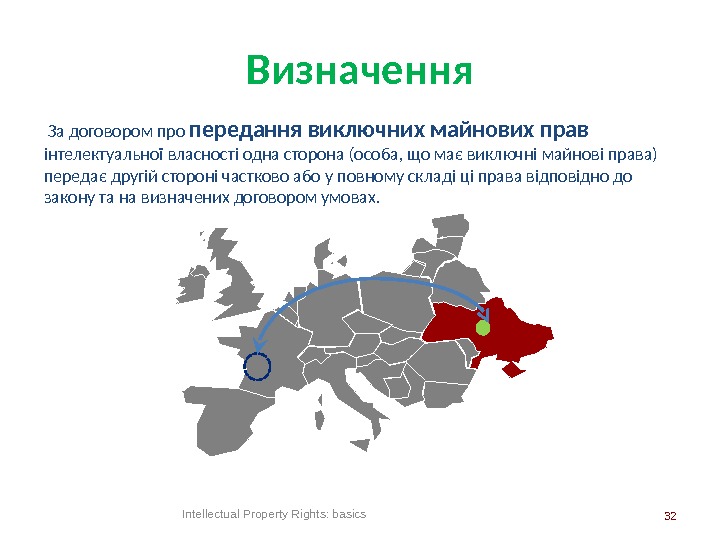 Визначення

За договором про передання виключних майнових прав інтелектуальної власності одна сторона (особа, що має виключні майнові права) передає другій стороні частково або у повному складі ці права відповідно до закону та на визначених договором умовах.

Intellectual Property Rights: basics

32